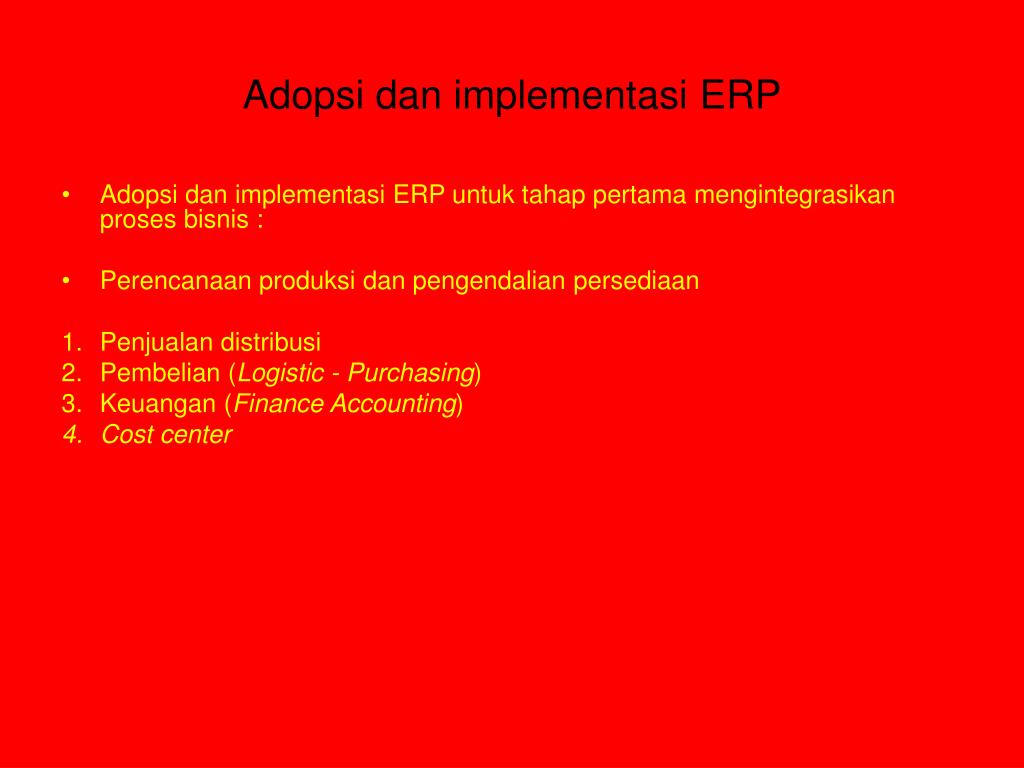 Adopsi dan implementasi ERP

• Adopsi dan implementasi ERP untuk tahap pertama mengintegrasikan proses bisnis :

• Perencanaan produksi dan pengendalian persediaan

1. Penjualan distribusi
2. Pembelian (Logistic - Purchasing)
3. Keuangan (Finance Accounting)
4. Cost center